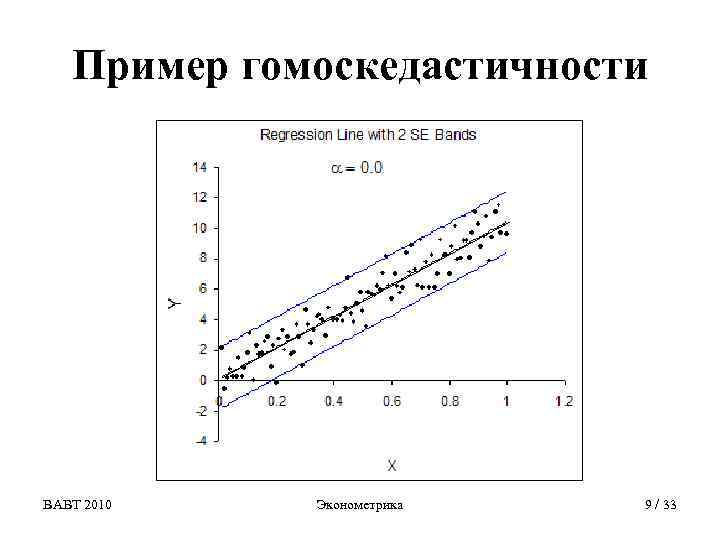 Пример гомоскедастичности

Regression Line with 2 SE Bands

$\alpha = 0.0$

14
12
10
8
6
4
2
0
-2
-4

Y

0
0.2
0.4
0.6
0.8
1
1.2

X

ВАВТ 2010

Эконометрика

9 / 33